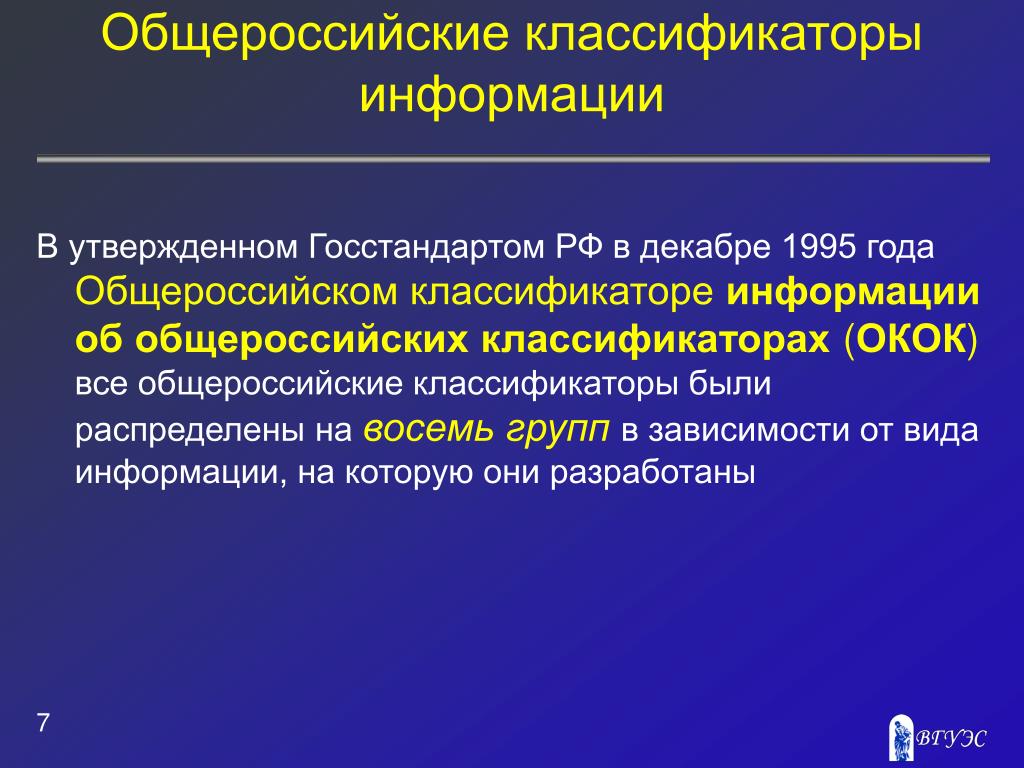 Общероссийские классификаторы информации

В утвержденном Госстандартом РФ в декабре 1995 года Общероссийском классификаторе информации об общероссийских классификаторах (ОКОК) все общероссийские классификаторы были распределены на восемь групп в зависимости от вида информации, на которую они разработаны

7

ВГУЭС